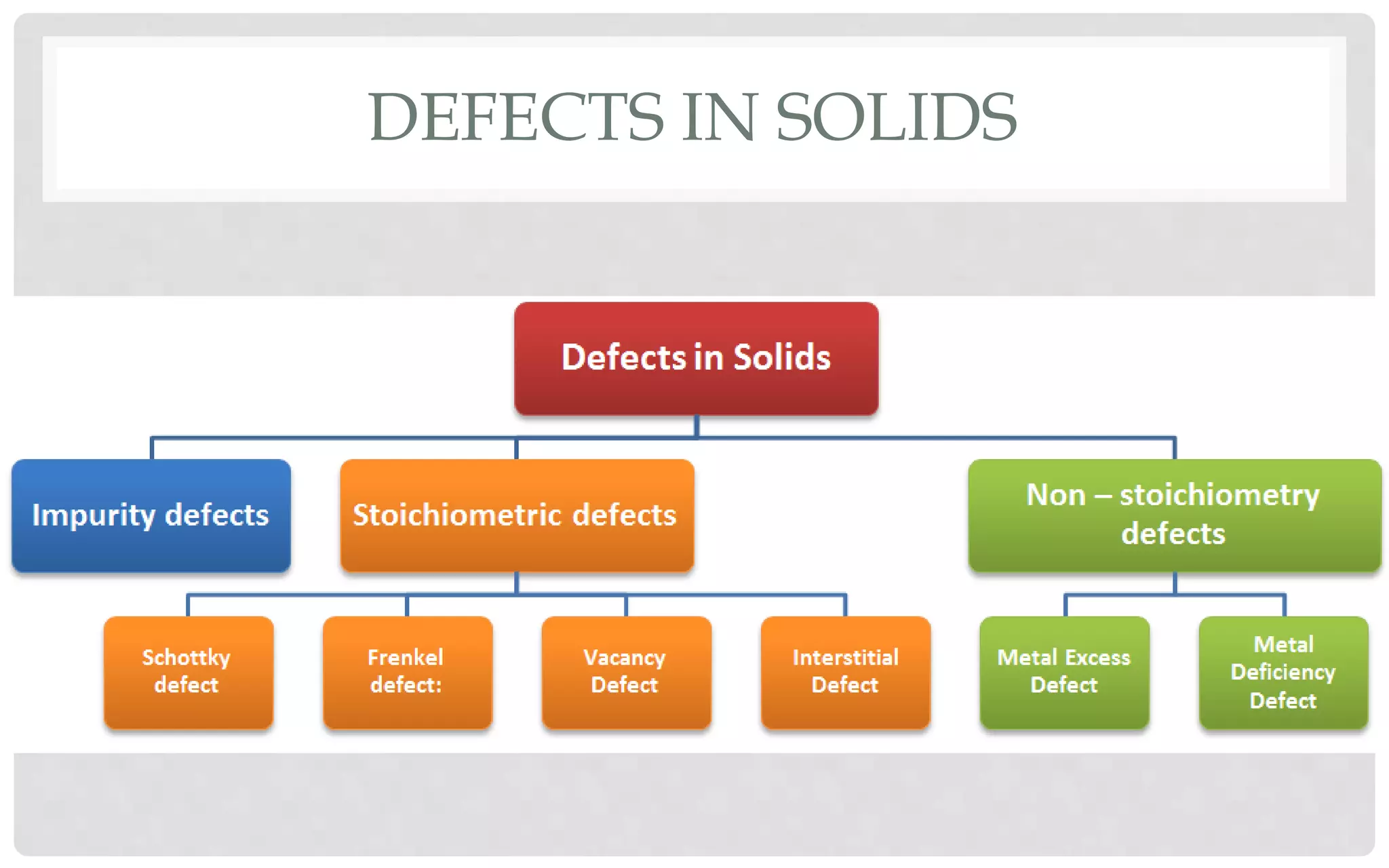 DEFECTS IN SOLIDS

Defects in Solids

Impurity defects

Stoichiometric defects

Non – stoichiometry defects

Schottky defect

Frenkel defect:

Vacancy Defect

Interstitial Defect

Metal Excess Defect

Metal Deficiency Defect